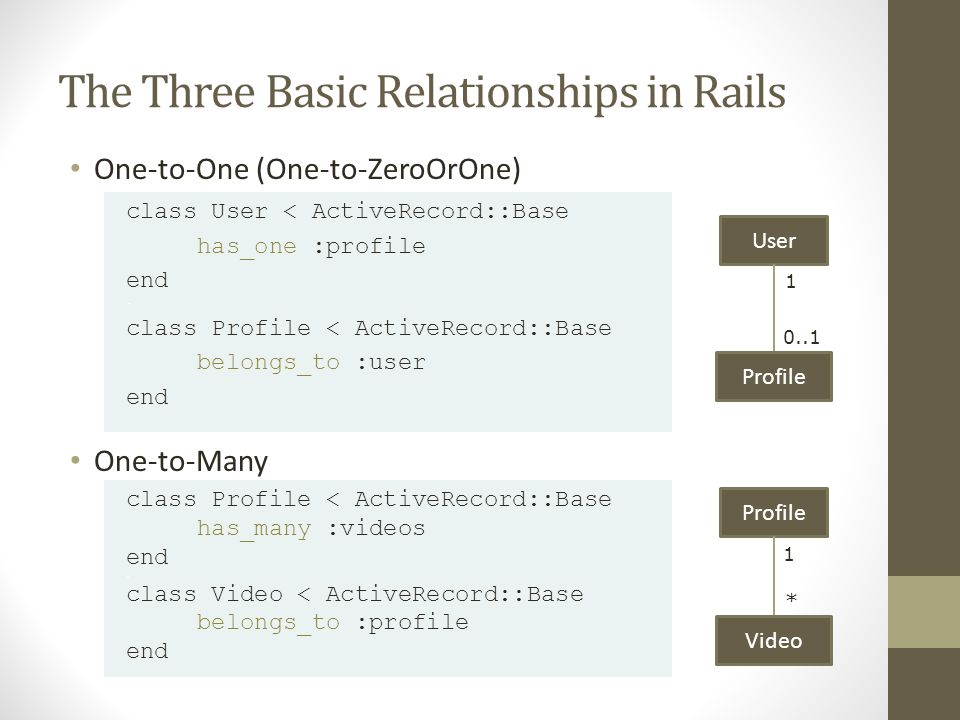 The Three Basic Relationships in Rails

• One-to-One (One-to-ZeroOrOne)

class User < ActiveRecord::Base
has_one :profile
end

class Profile < ActiveRecord::Base
belongs_to :user
end

User
1
0..1
Profile

• One-to-Many

class Profile < ActiveRecord::Base
has_many :videos
end

class Video < ActiveRecord::Base
belongs_to :profile
end

Profile
1
*
Video